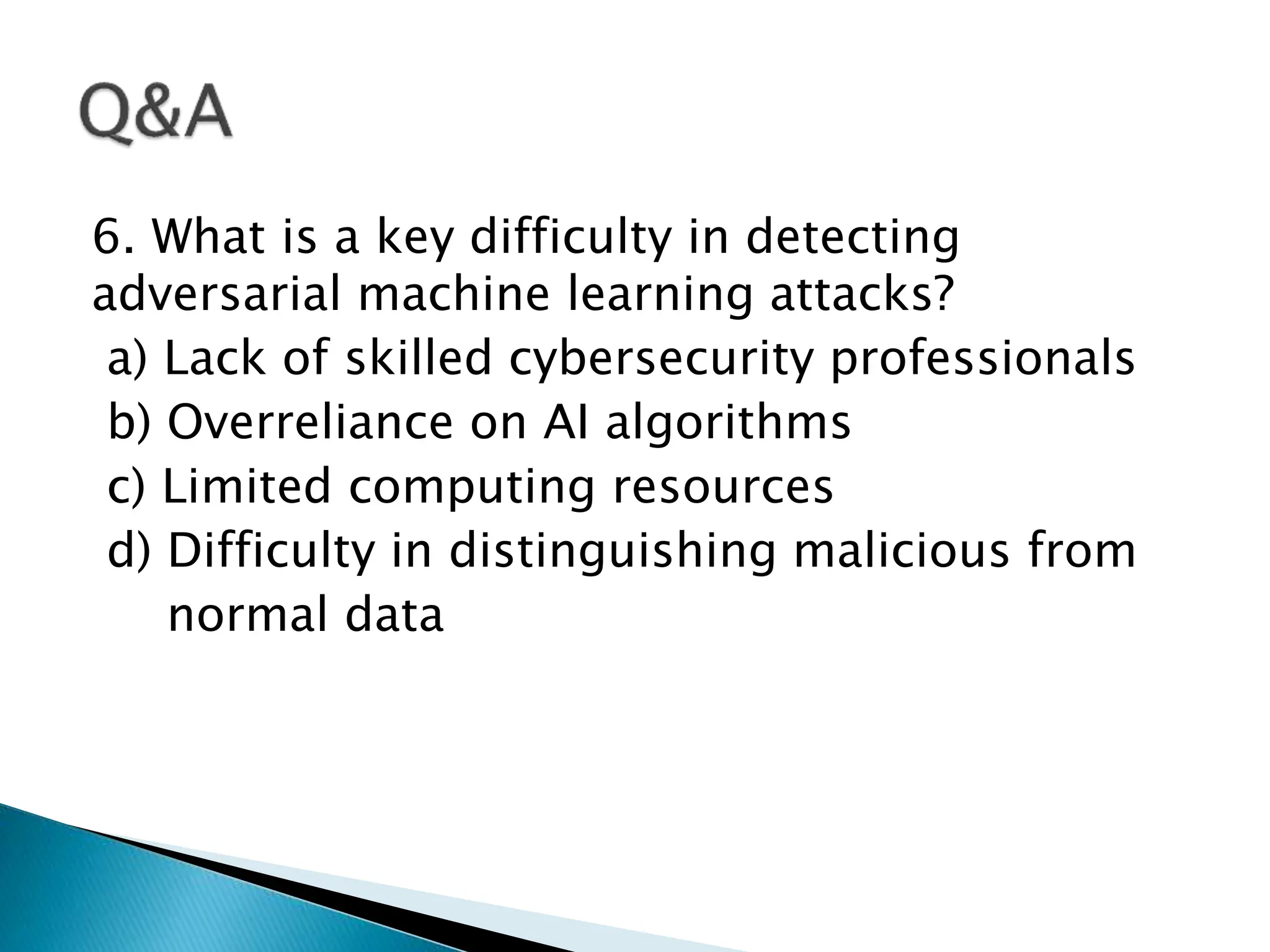 Q&A

6. What is a key difficulty in detecting adversarial machine learning attacks?
a) Lack of skilled cybersecurity professionals
b) Overreliance on AI algorithms
c) Limited computing resources
d) Difficulty in distinguishing malicious from normal data